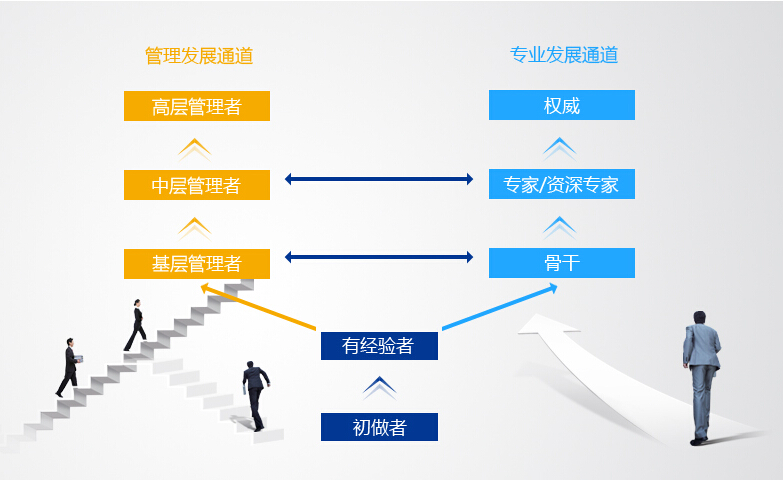 管理发展通道

高层管理者

中层管理者

基层管理者

专业发展通道

权威

专家/资深专家

骨干

有经验者

初做者